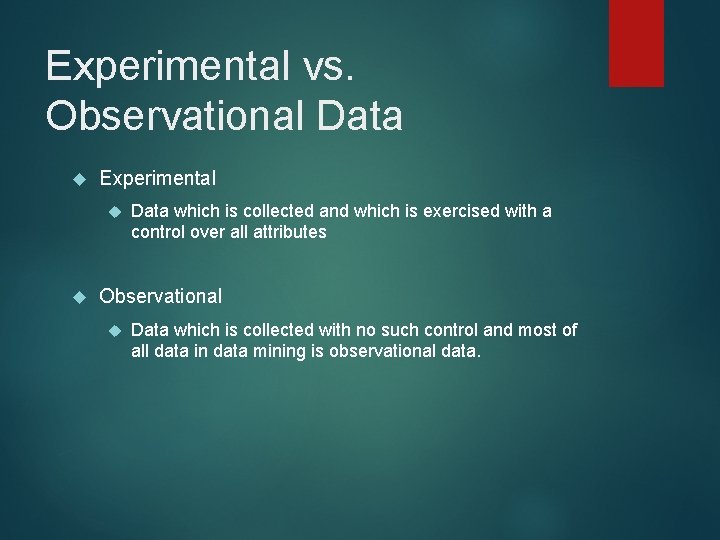 Experimental vs. Observational Data

Experimental

Data which is collected and which is exercised with a control over all attributes

Observational

Data which is collected with no such control and most of all data in data mining is observational data.